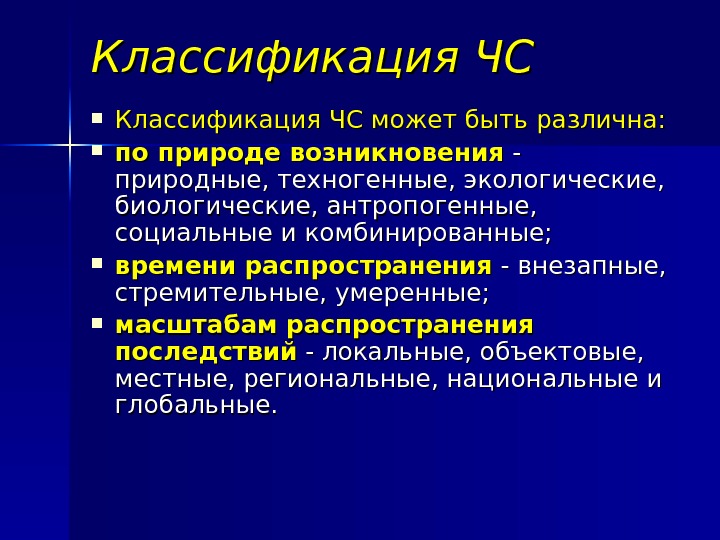 Классификация ЧС

- Классификация ЧС может быть различна:
- по природе возникновения - природные, техногенные, экологические, биологические, антропогенные, социальные и комбинированные;
- времени распространения - внезапные, стремительные, умеренные;
- масштабам распространения последствий - локальные, объектовые, местные, региональные, национальные и глобальные.